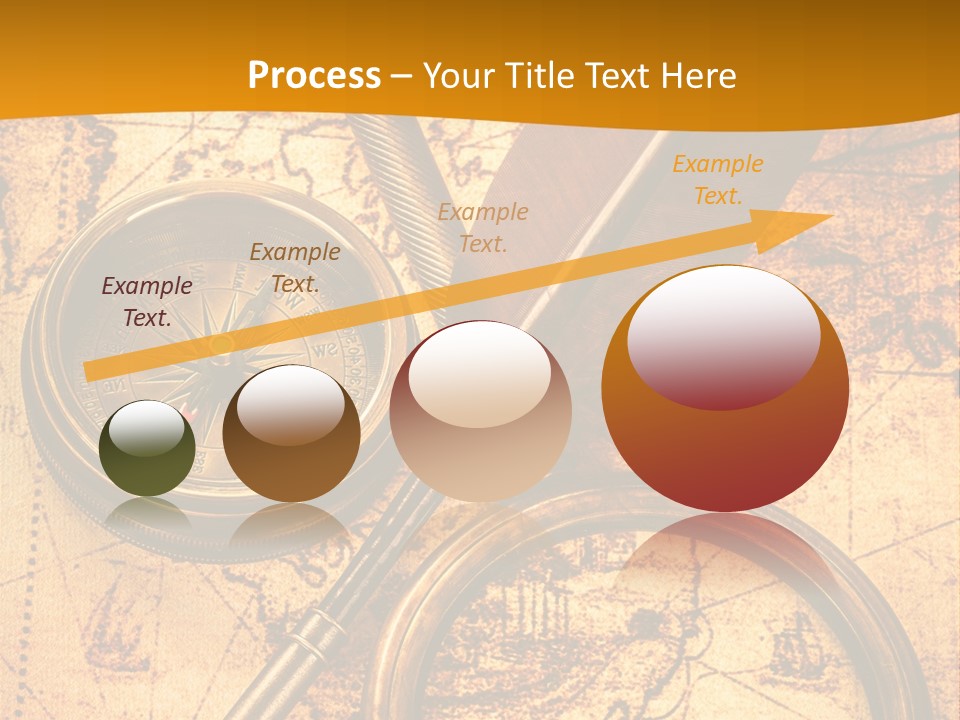 Process – Your Title Text Here

Example Text.

Example Text.

Example Text.

Example Text.